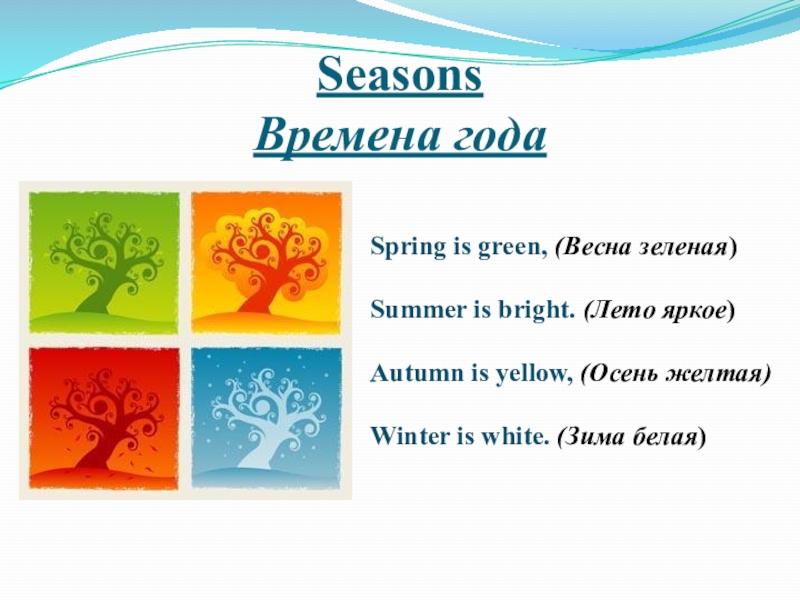 Seasons
Времена года

Spring is green, (Весна зеленая)

Summer is bright. (Лето яркое)

Autumn is yellow, (Осень желтая)

Winter is white. (Зима белая)